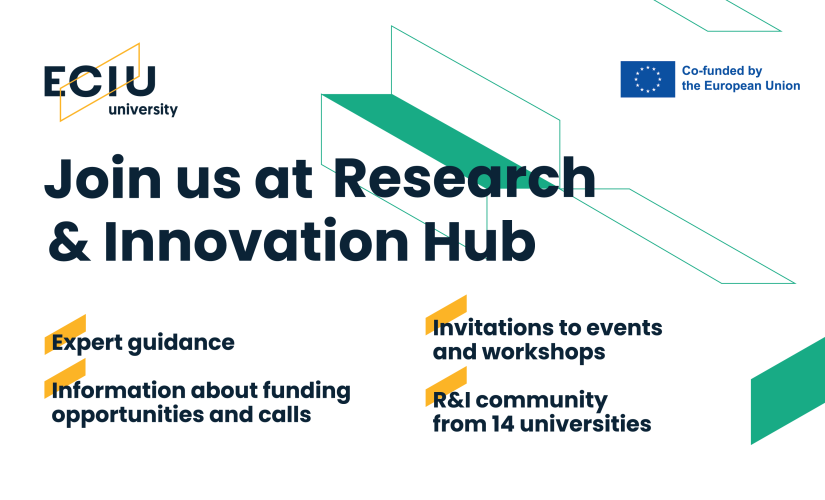 ECIU
university

Co-funded by
the European Union

Join us at Research & Innovation Hub

Expert guidance

Information about funding opportunities and calls

Invitations to events and workshops

R&I community from 14 universities